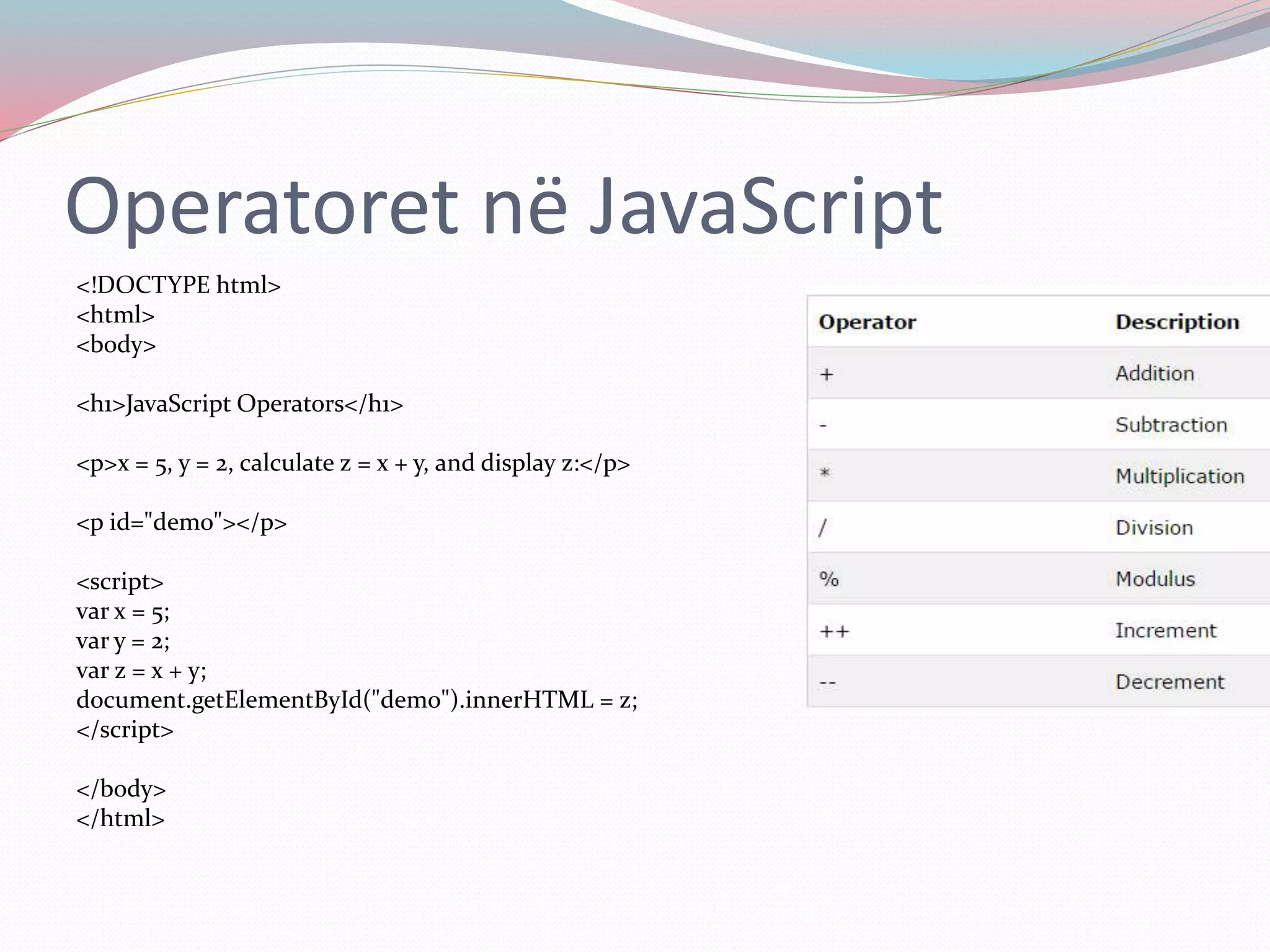 Operatoret në JavaScript

<!DOCTYPE html>
<html>
<body>

<h1>JavaScript Operators</h1>

<p>x = 5, y = 2, calculate z = x + y, and display z:</p>

<p id="demo"></p>

<script>
var x = 5;
var y = 2;
var z = x + y;
document.getElementById("demo").innerHTML = z;
</script>

</body>
</html>

| Operator | Description |
|---|---|
| + | Addition |
| - | Subtraction |
| * | Multiplication |
| / | Division |
| % | Modulus |
| ++ | Increment |
| -- | Decrement |